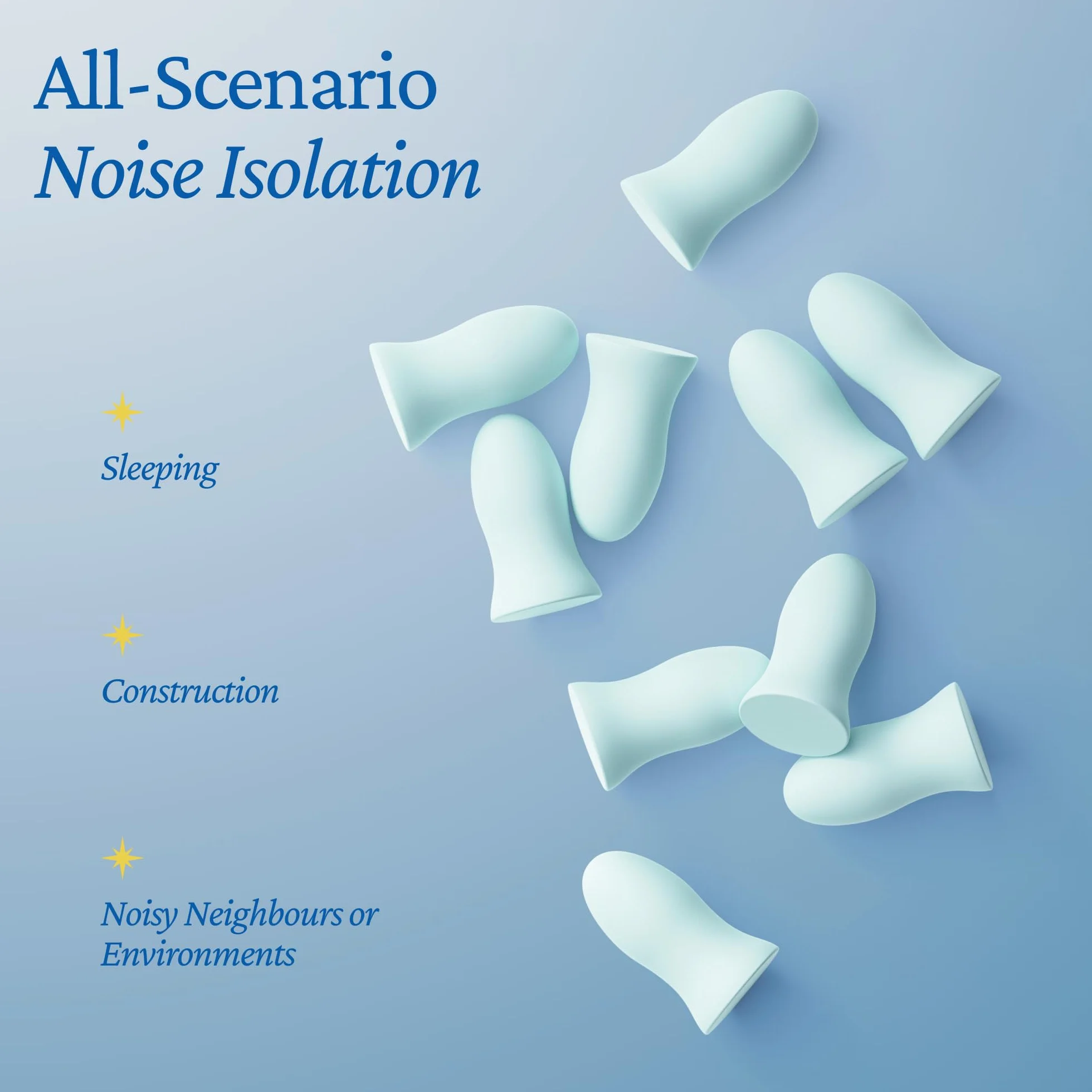 All-Scenario
Noise Isolation

Sleeping

Construction

Noisy Neighbours or Environments